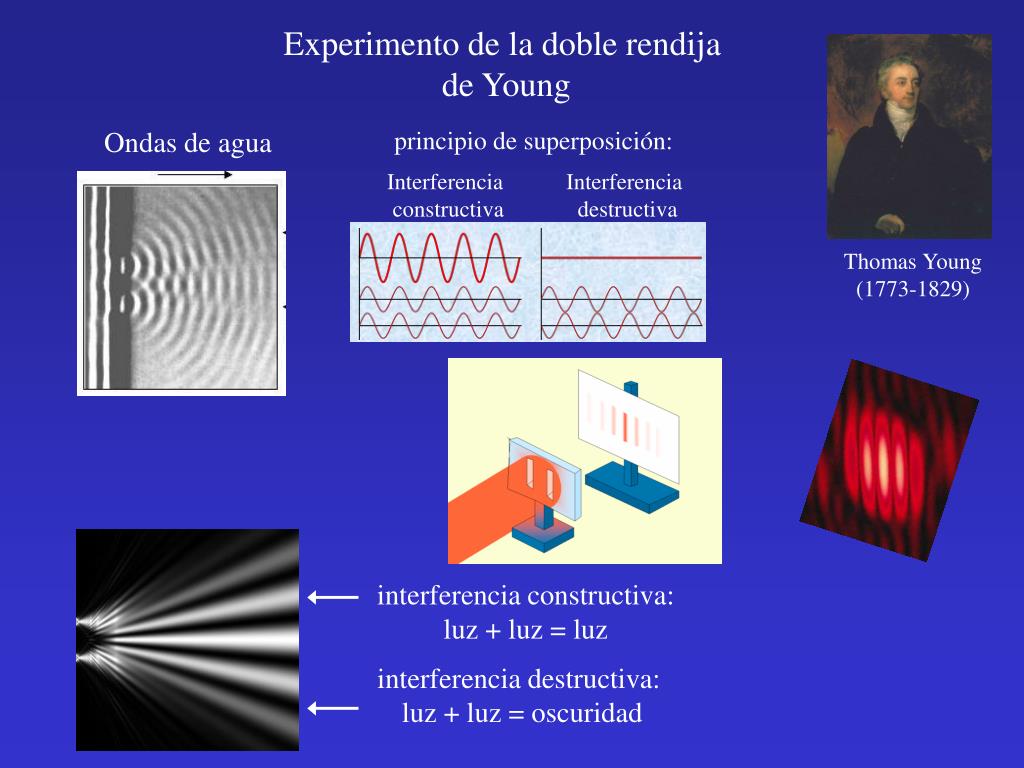 Experimento de la doble rendija de Young

Ondas de agua

principio de superposición:

Interferencia constructiva

Interferencia destructiva

Thomas Young (1773-1829)

interferencia constructiva: luz + luz = luz

interferencia destructiva: luz + luz = oscuridad